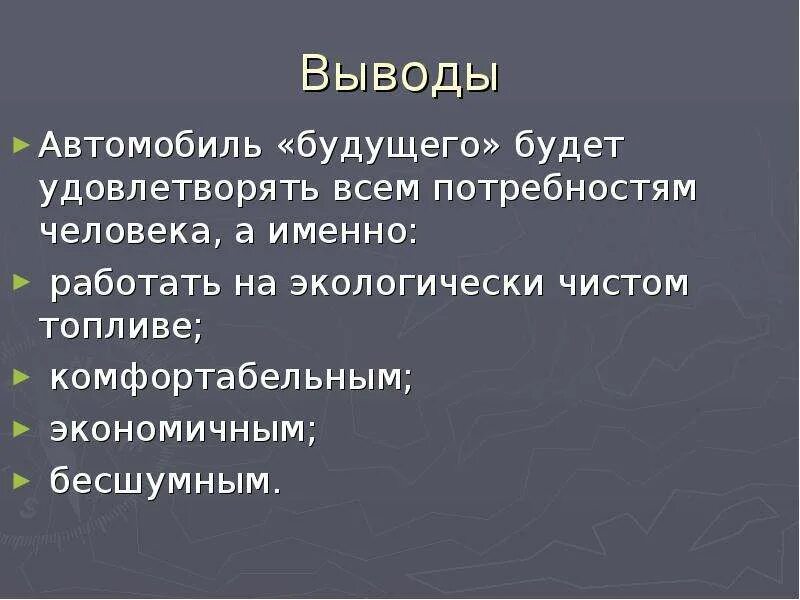 Выводы

► Автомобиль «будущего» будет удовлетворять всем потребностям человека, а именно:

► работать на экологически чистом топливе;

► комфортабельным;

► экономичным;

► бесшумным.